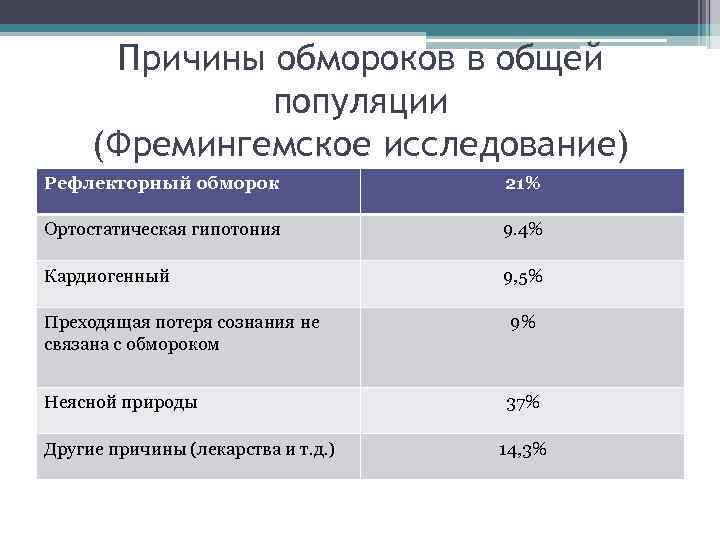 Причины обмороков в общей популяции (Фремингемское исследование)

| Рефлекторный обморок | 21% |
|---|---|
| Ортостатическая гипотония | 9.4% |
| Кардиогенный | 9,5% |
| Преходящая потеря сознания не связана с обмороком | 9% |
| Неясной природы | 37% |
| Другие причины (лекарства и т.д.) | 14,3% |